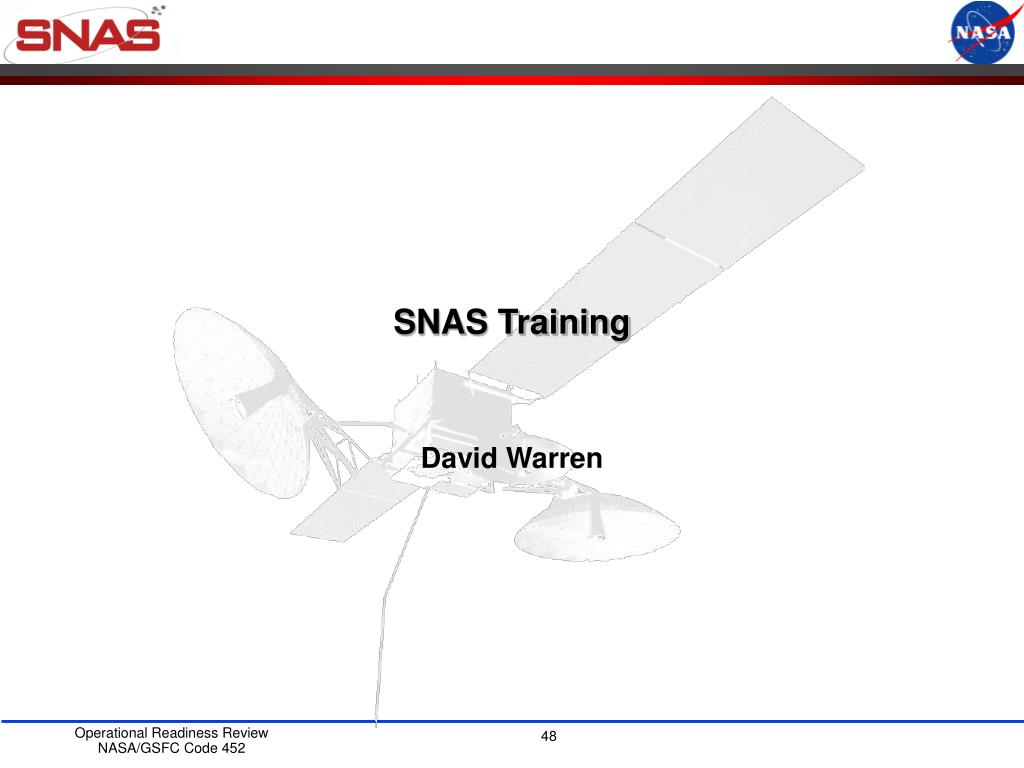 SNAS

NASA

SNAS Training

David Warren

Operational Readiness Review
NASA/GSFC Code 452

48